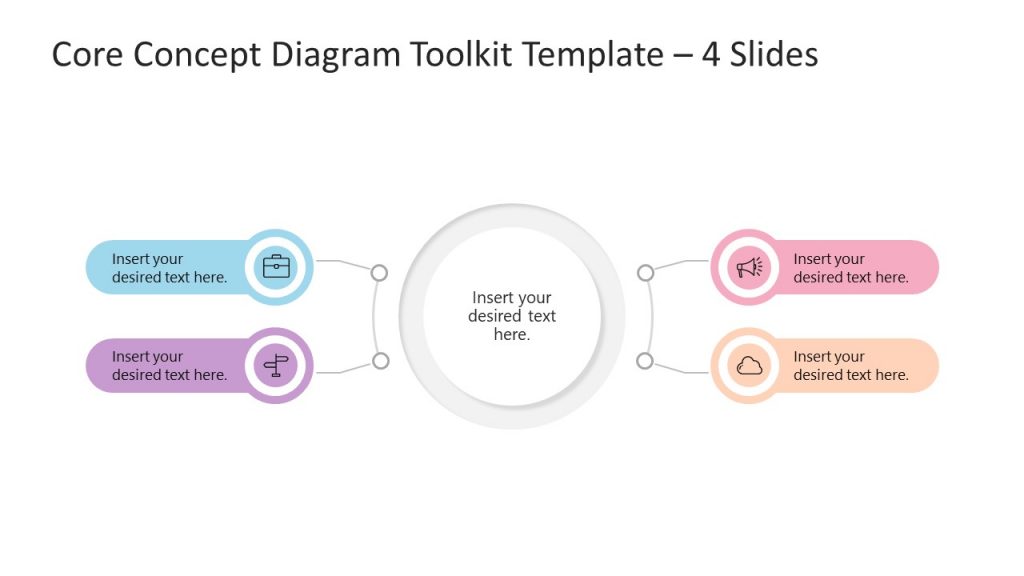 Core Concept Diagram Toolkit Template – 4 Slides

Insert your desired text here.

Insert your desired text here.

Insert your desired text here.

Insert your desired text here.

Insert your desired text here.